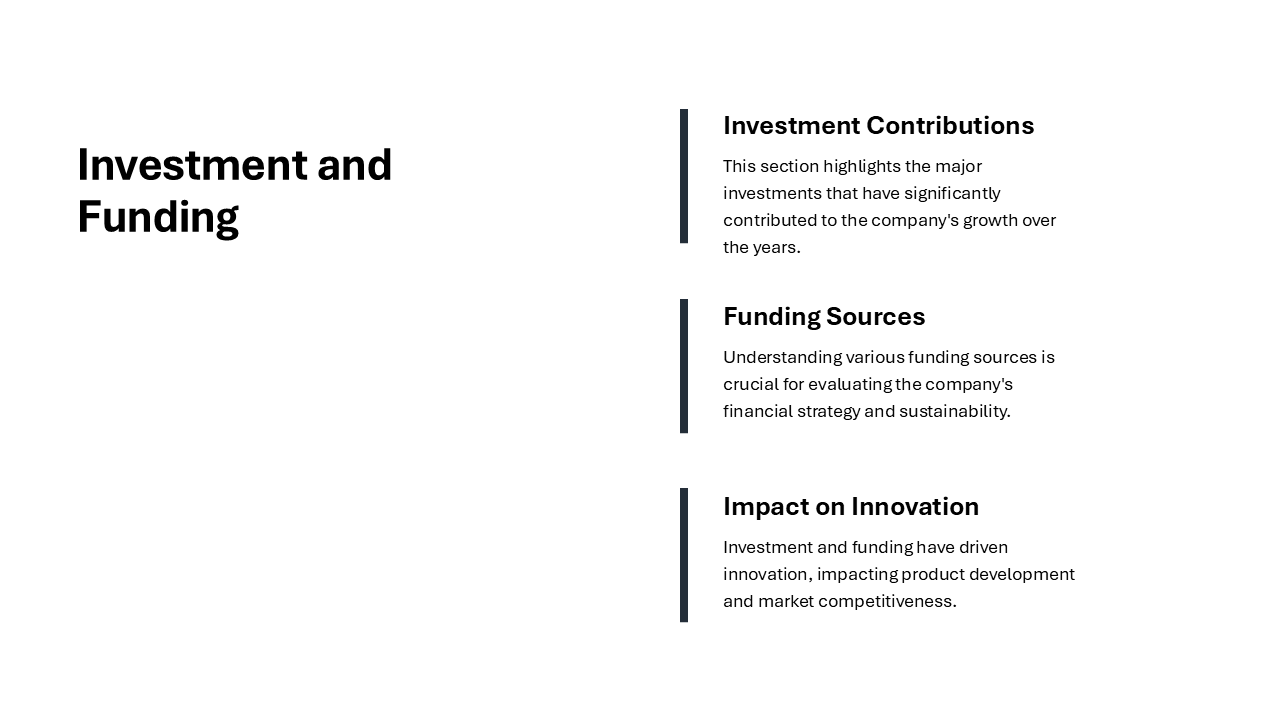 Investment and Funding

Investment Contributions

This section highlights the major investments that have significantly contributed to the company's growth over the years.

Funding Sources

Understanding various funding sources is crucial for evaluating the company's financial strategy and sustainability.

Impact on Innovation

Investment and funding have driven innovation, impacting product development and market competitiveness.